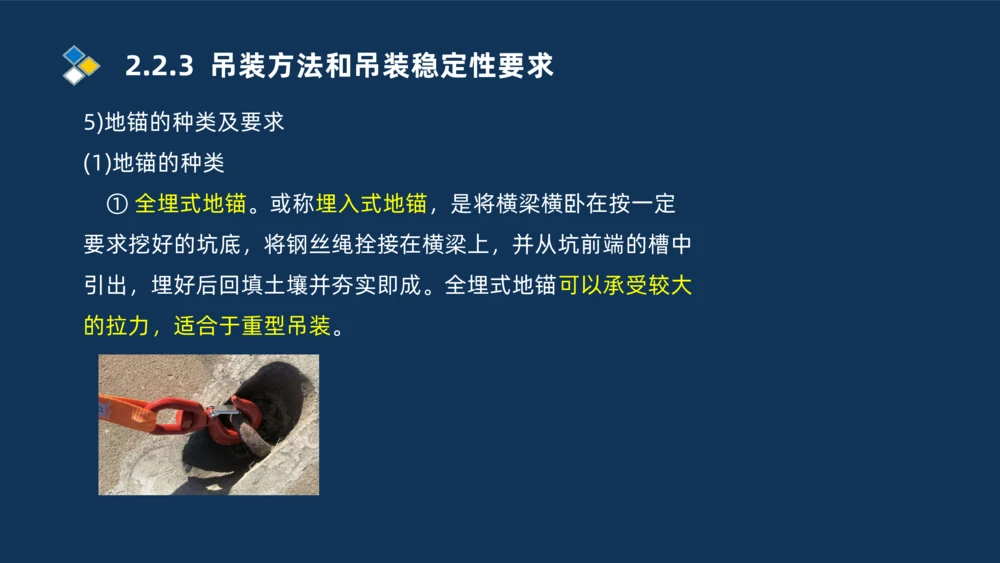 2.2.3 吊装方法和吊装稳定性要求

5)地锚的种类及要求

(1)地锚的种类

① 全埋式地锚。或称埋入式地锚，是将横梁横卧在按一定要求挖好的坑底，将钢丝绳拴接在横梁上，并从坑前端的槽中引出，埋好后回填土壤并夯实即成。全埋式地锚可以承受较大的拉力，适合于重型吊装。